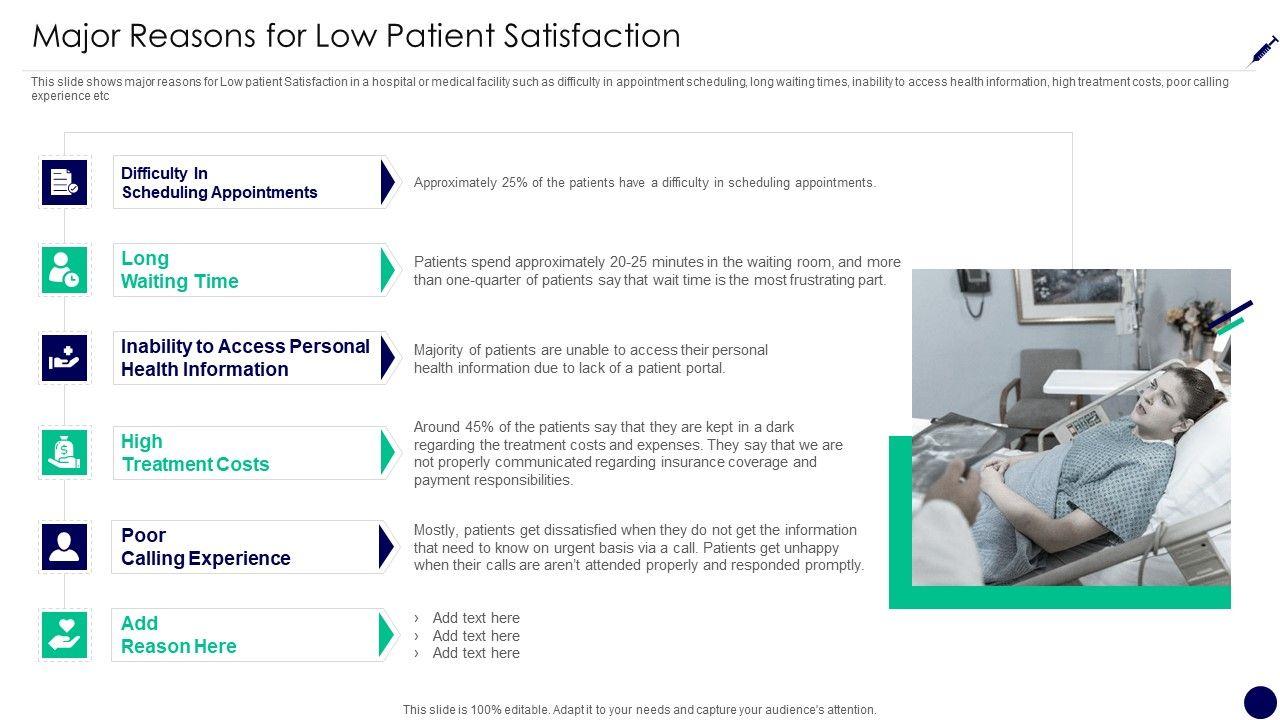 Major Reasons for Low Patient Satisfaction

This slide shows major reasons for Low patient Satisfaction in a hospital or medical facility such as difficulty in appointment scheduling, long waiting times, inability to access health information, high treatment costs, poor calling experience etc

Difficulty In Scheduling Appointments

Approximately 25% of the patients have a difficulty in scheduling appointments.

Long Waiting Time

Patients spend approximately 20-25 minutes in the waiting room, and more than one-quarter of patients say that wait time is the most frustrating part.

Inability to Access Personal Health Information

Majority of patients are unable to access their personal health information due to lack of a patient portal.

High Treatment Costs

Around 45% of the patients say that they are kept in a dark regarding the treatment costs and expenses. They say that we are not properly communicated regarding insurance coverage and payment responsibilities.

Poor Calling Experience

Mostly, patients get dissatisfied when they do not get the information that need to know on urgent basis via a call. Patients get unhappy when their calls are aren't attended properly and responded promptly.

Add Reason Here

› Add text here
› Add text here
› Add text here

This slide is 100% editable. Adapt it to your needs and capture your audience's attention.